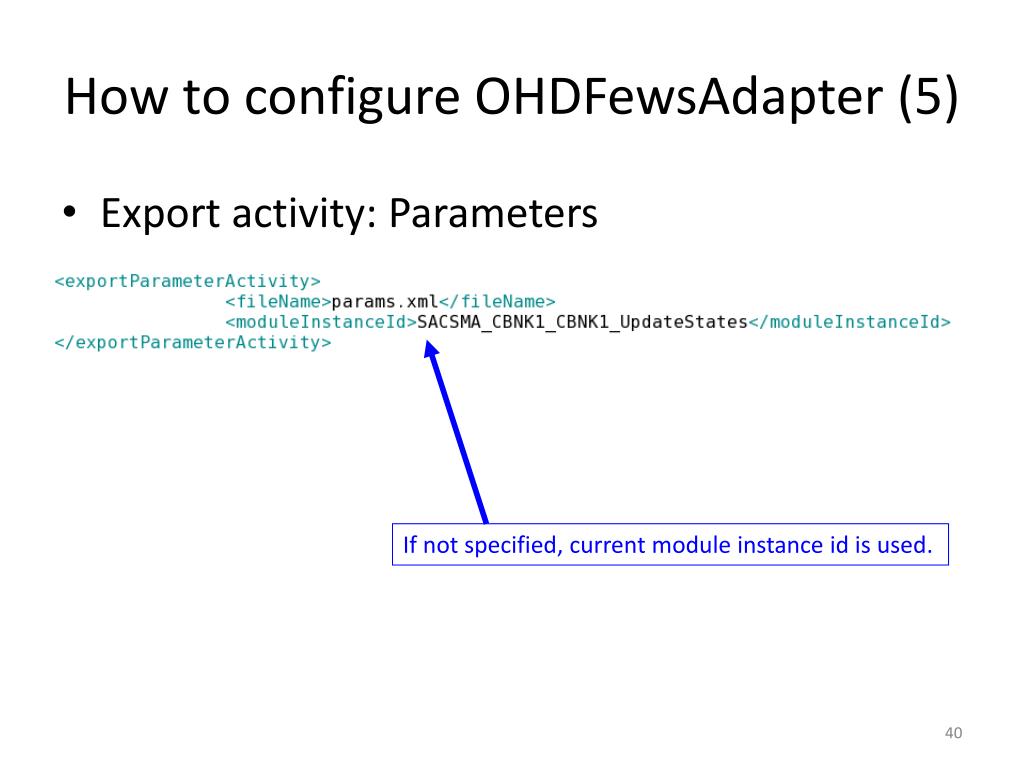 How to configure OHDFewsAdapter (5)

• Export activity: Parameters

<exportParameterActivity>
<fileName>params.xml</fileName>
<moduleInstanceId>SACSMA_CBNK1_CBNK1_UpdateStates</moduleInstanceId>
</exportParameterActivity>

If not specified, current module instance id is used.

40